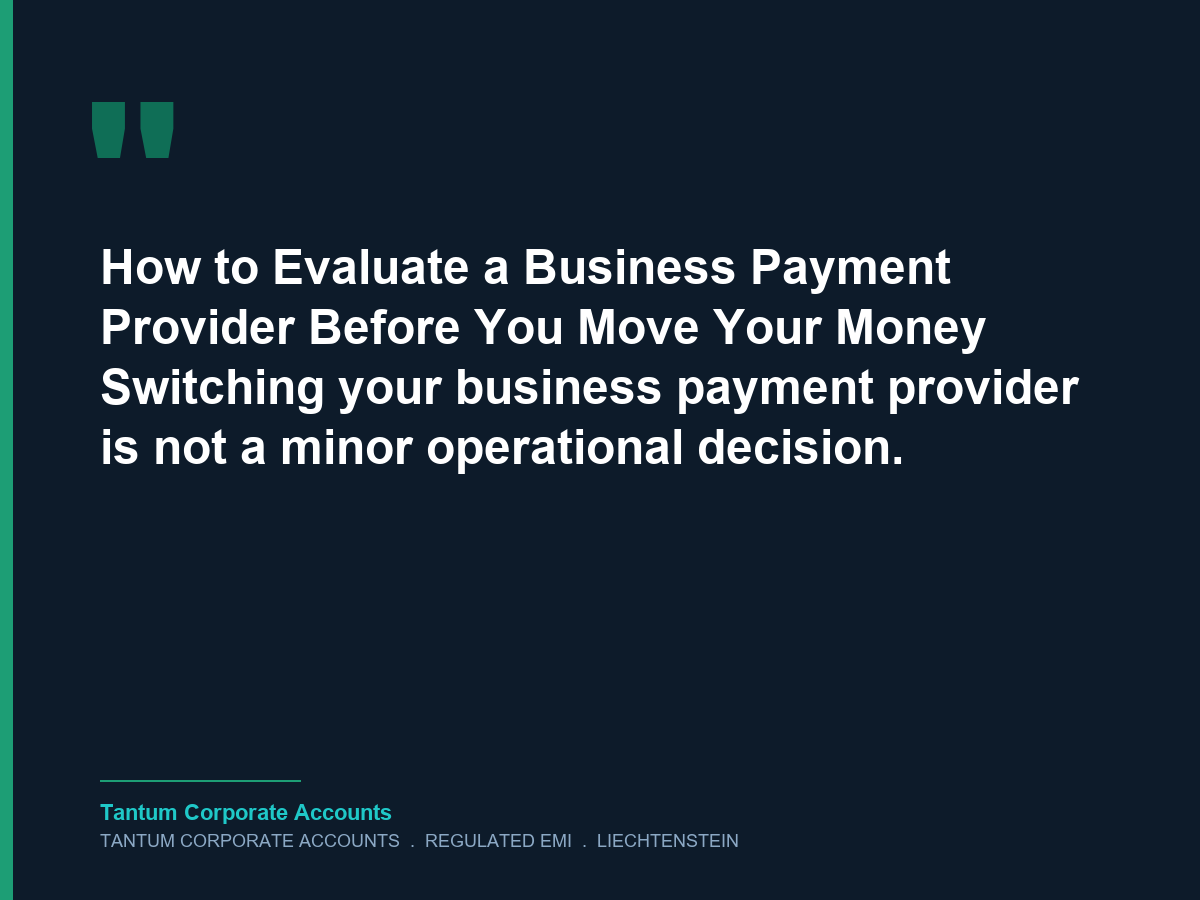 "

How to Evaluate a Business Payment Provider Before You Move Your Money Switching your business payment provider is not a minor operational decision.

Tantum Corporate Accounts
TANTUM CORPORATE ACCOUNTS . REGULATED EMI . LIECHTENSTEIN